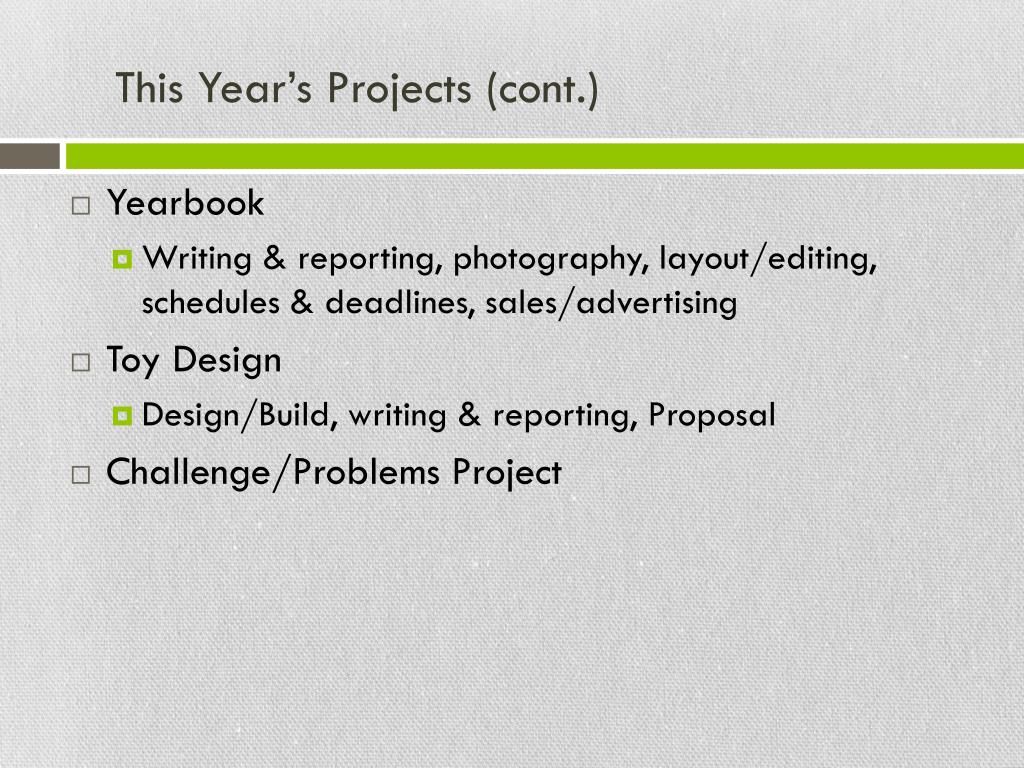 This Year's Projects (cont.)

Yearbook

Writing & reporting, photography, layout/editing, schedules & deadlines, sales/advertising

Toy Design

Design/Build, writing & reporting, Proposal

Challenge/Problems Project